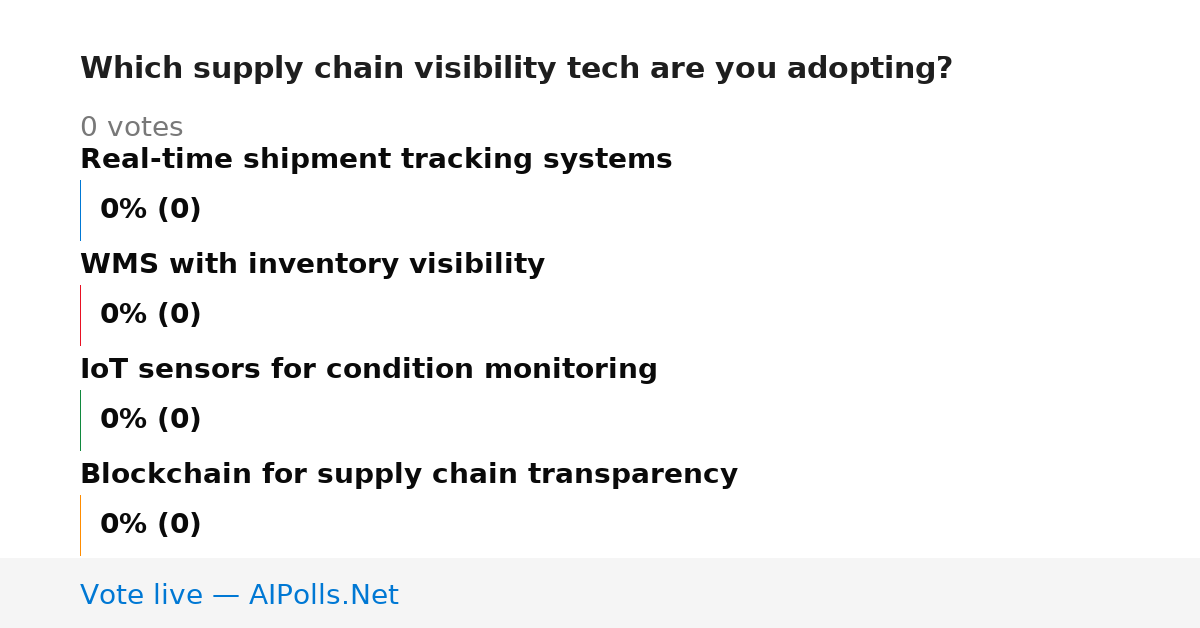 Which supply chain visibility tech are you adopting?

0 votes

Real-time shipment tracking systems

0% (0)

WMS with inventory visibility

0% (0)

IoT sensors for condition monitoring

0% (0)

Blockchain for supply chain transparency

0% (0)

Vote live — AIPolls.Net